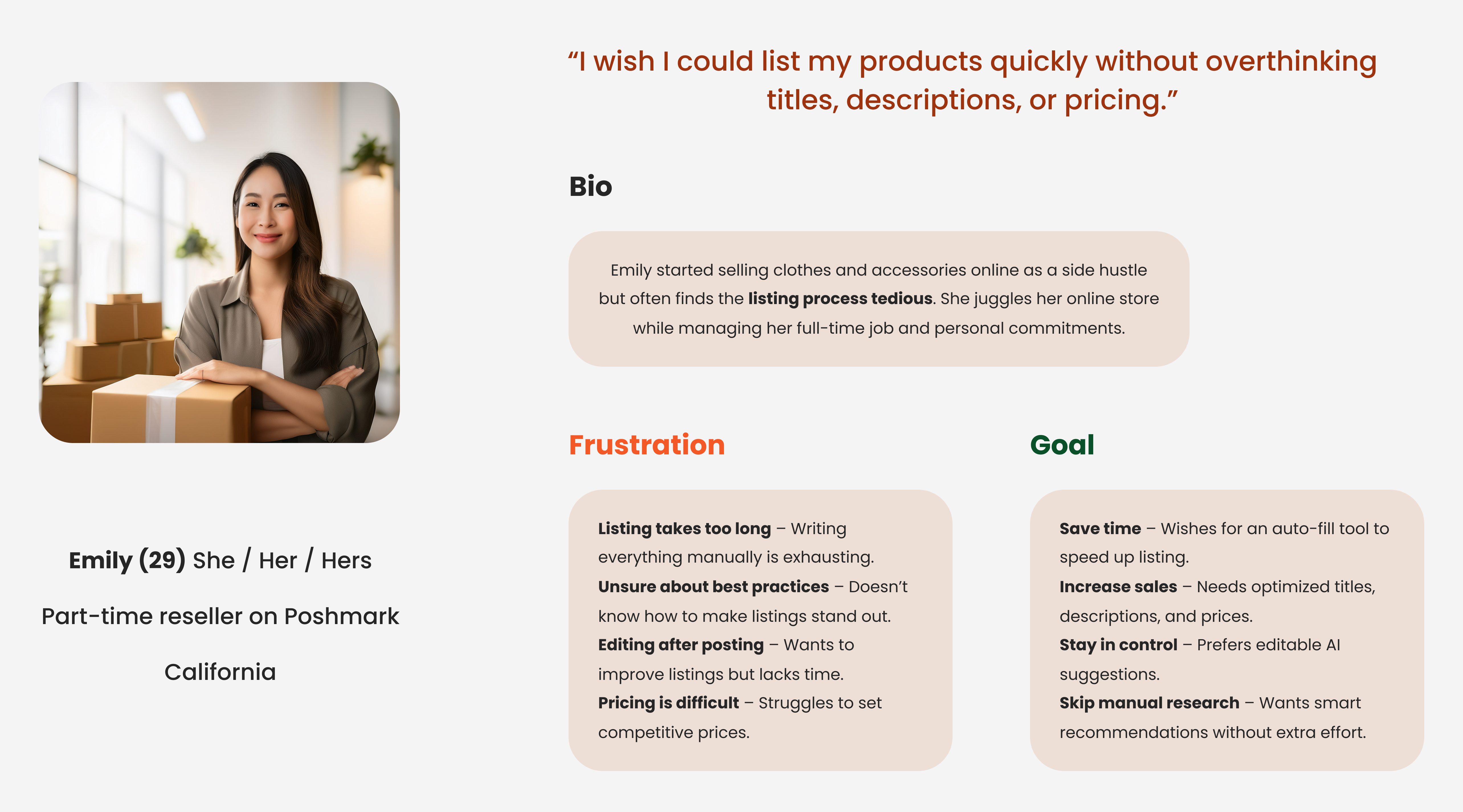 Emily (29) She / Her / Hers

Part-time reseller on Poshmark

California

“I wish I could list my products quickly without overthinking titles, descriptions, or pricing.”

Bio

Emily started selling clothes and accessories online as a side hustle but often finds the listing process tedious. She juggles her online store while managing her full-time job and personal commitments.

Frustration

Listing takes too long – Writing everything manually is exhausting.
Unsure about best practices – Doesn’t know how to make listings stand out.
Editing after posting – Wants to improve listings but lacks time.
Pricing is difficult – Struggles to set competitive prices.

Goal

Save time – Wishes for an auto-fill tool to speed up listing.
Increase sales – Needs optimized titles, descriptions, and prices.
Stay in control – Prefers editable AI suggestions.
Skip manual research – Wants smart recommendations without extra effort.